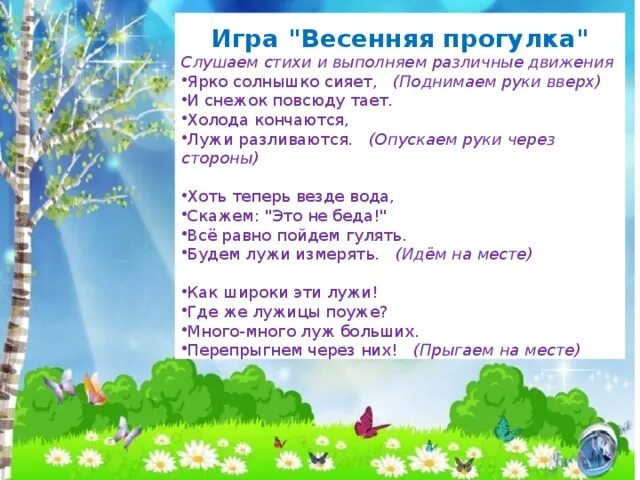 Игра "Весенняя прогулка"

Слушаем стихи и выполняем различные движения

•Ярко солнышко сияет, (Поднимаем руки вверх)
•И снежок повсюду тает.
•Холода кончаются,
•Лужи разливаются. (Опускаем руки через стороны)

•Хоть теперь везде вода,
•Скажем: "Это не беда!"
•Всё равно пойдем гулять.
•Будем лужи измерять. (Идём на месте)

•Как широки эти лужи!
•Где же лужицы поуже?
•Много-много луж больших.
•Перепрыгнем через них! (Прыгаем на месте)